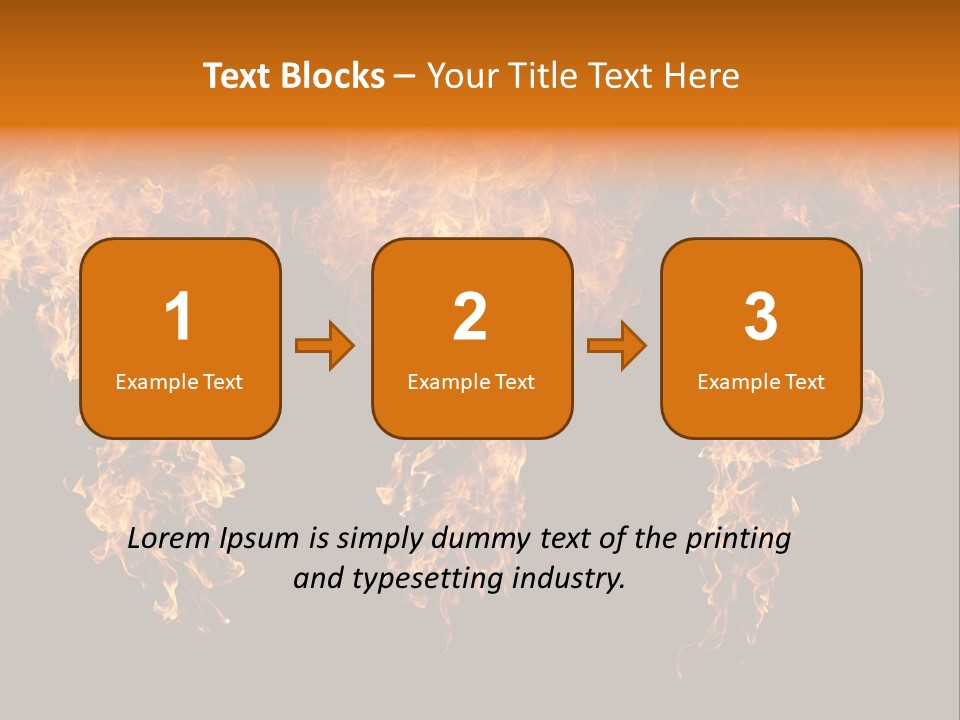 Text Blocks – Your Title Text Here

1
Example Text

2
Example Text

3
Example Text

Lorem Ipsum is simply dummy text of the printing and typesetting industry.